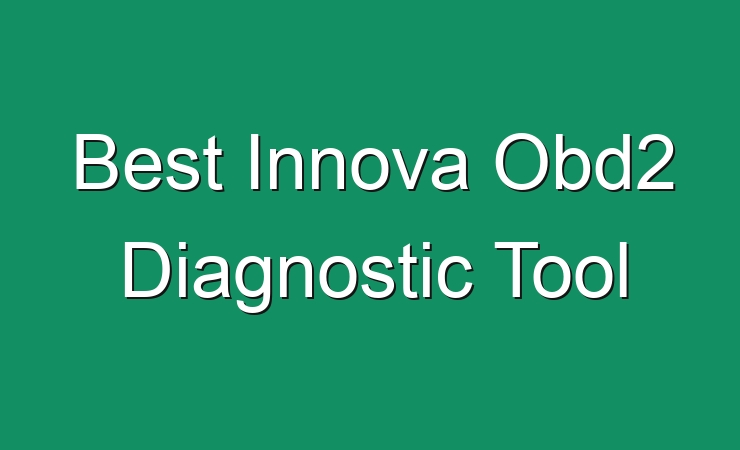 Best Innova Obd2 Diagnostic Tool